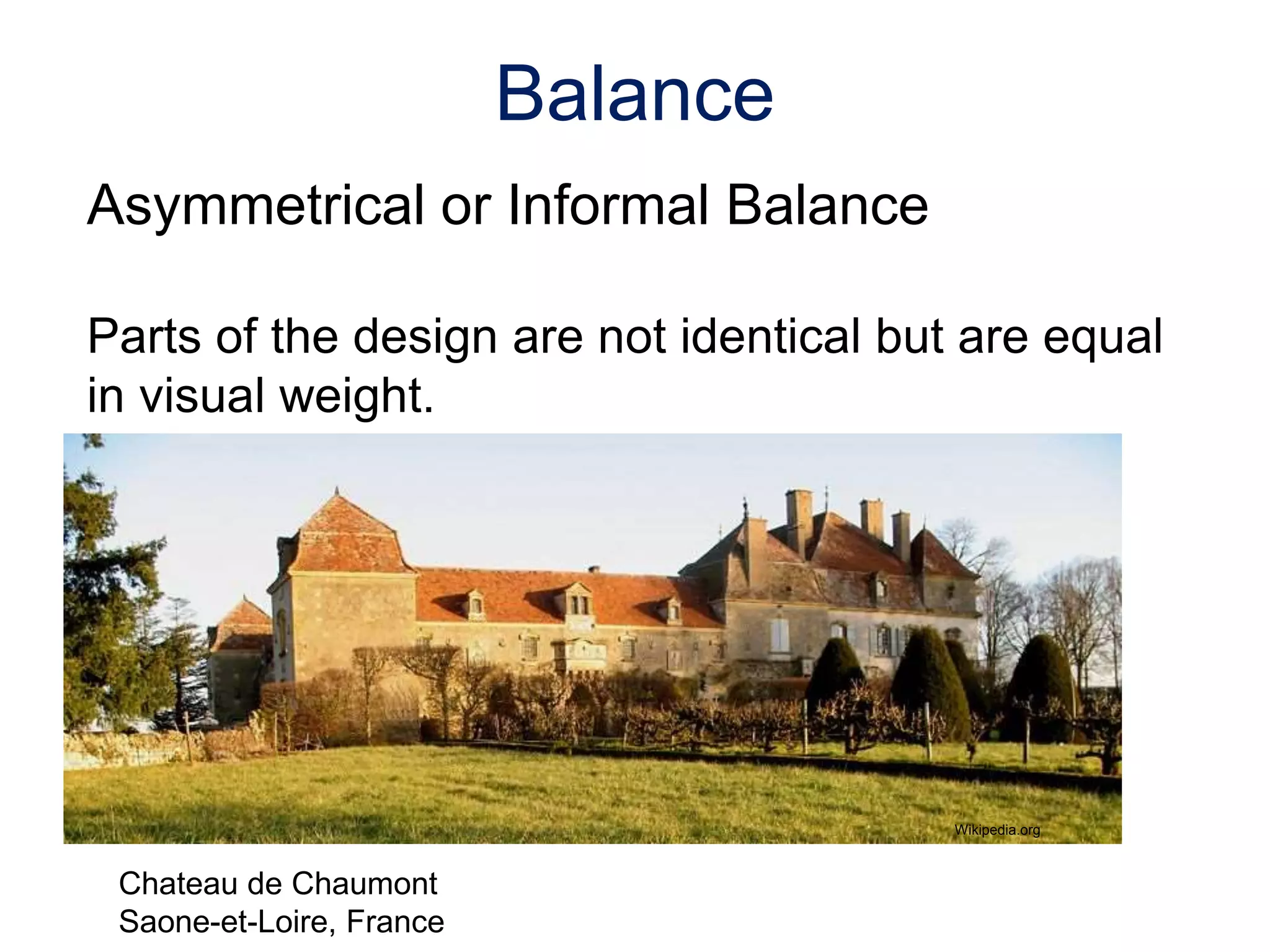 Balance

Asymmetrical or Informal Balance

Parts of the design are not identical but are equal in visual weight.

Wikipedia.org

Chateau de Chaumont
Saone-et-Loire, France